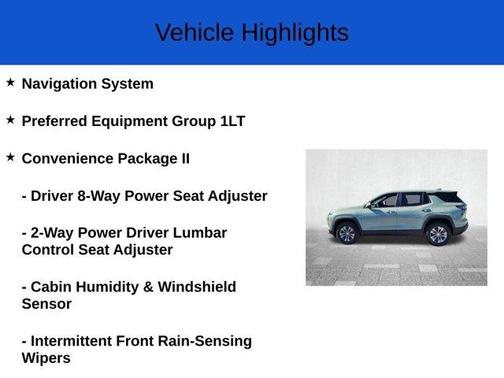 Vehicle Highlights

★ Navigation System

★ Preferred Equipment Group 1LT

★ Convenience Package II

- Driver 8-Way Power Seat Adjuster

- 2-Way Power Driver Lumbar Control Seat Adjuster

- Cabin Humidity & Windshield Sensor

- Intermittent Front Rain-Sensing Wipers